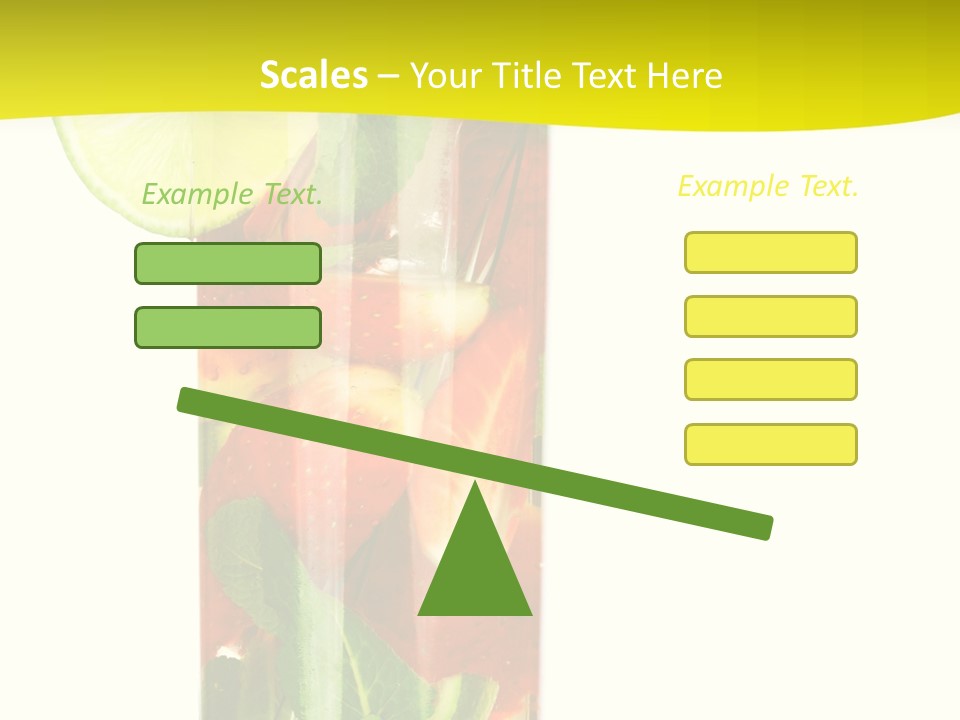 Scales – Your Title Text Here

Example Text.

Example Text.